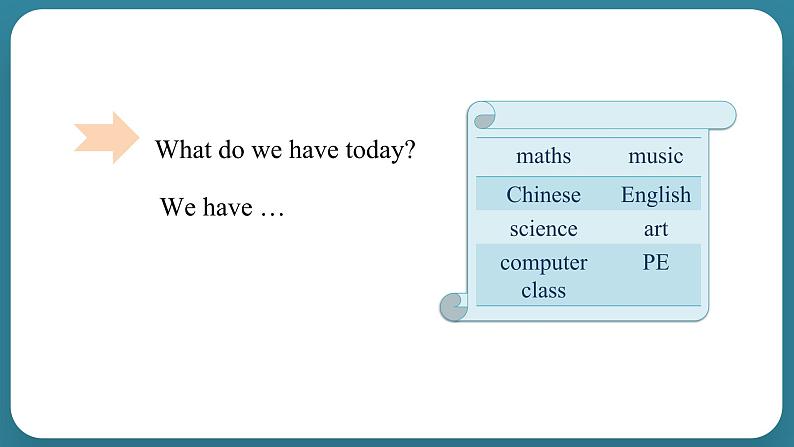 What do we have today?

We have …

| maths | music |
|---|---|
| Chinese | English |
| science | art |
| computer class | PE |